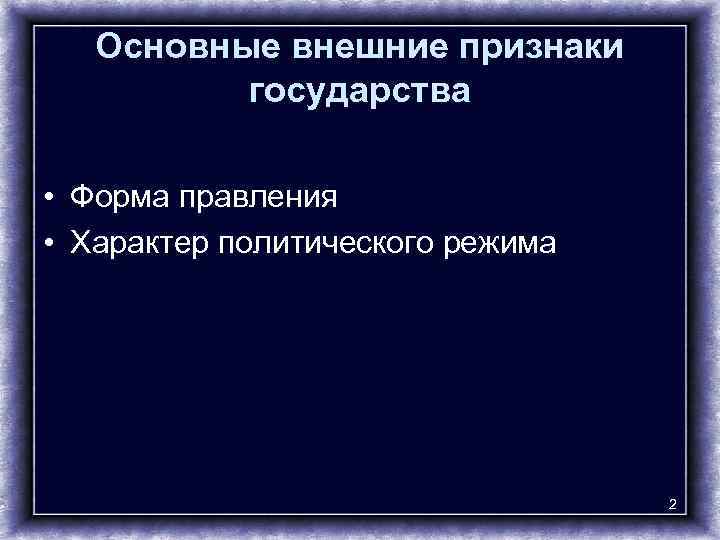 Основные внешние признаки государства

• Форма правления
• Характер политического режима

2